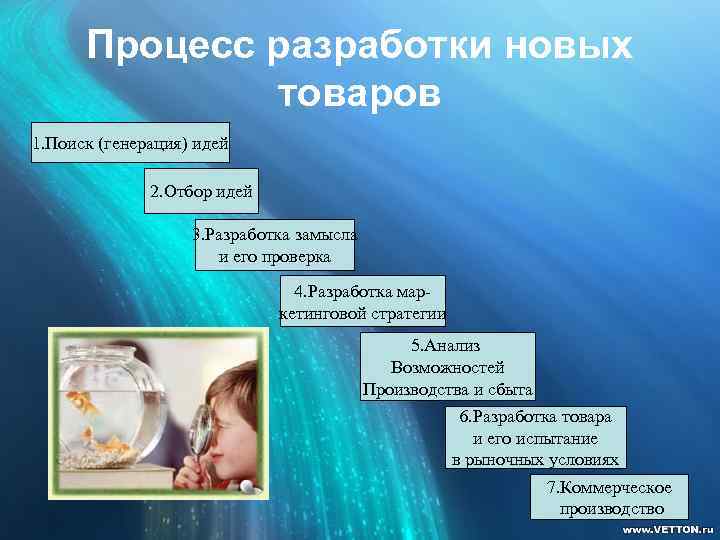 Процесс разработки новых товаров

1.Поиск (генерация) идей

2.Отбор идей

3.Разработка замысла и его проверка

4.Разработка маркетинговой стратегии

5.Анализ Возможностей Производства и сбыта

6.Разработка товара и его испытание в рыночных условиях

7.Коммерческое производство

www.VETTON.ru